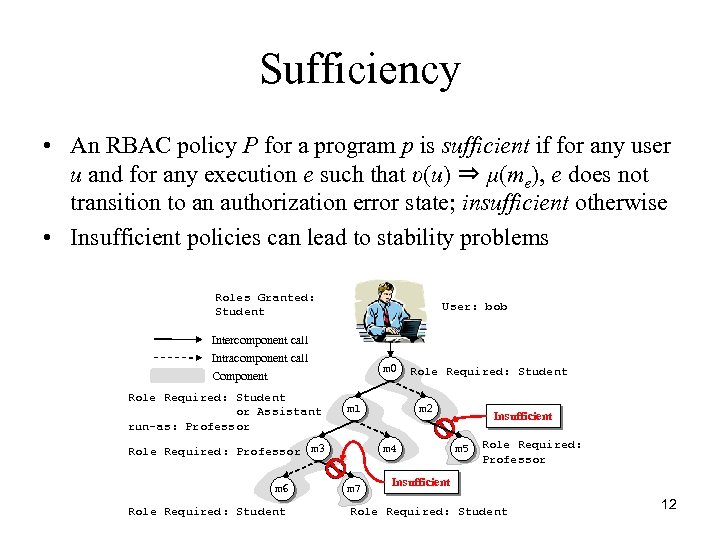 Sufficiency

• An RBAC policy $P$ for a program $p$ is *sufficient* if for any user $u$ and for any execution $e$ such that $v(u) \Rightarrow \mu(m_e)$, $e$ does not transition to an authorization error state; *insufficient* otherwise
• Insufficient policies can lead to stability problems

Roles Granted: Student

User: bob

Intercomponent call
Intracomponent call
Component

m0 Role Required: Student

Role Required: Student or Assistant
run-as: Professor

m1
m2
Insufficient

Role Required: Professor
m3
m4
m5 Role Required: Professor

m6
m7
Insufficient

Role Required: Student
Role Required: Student

12